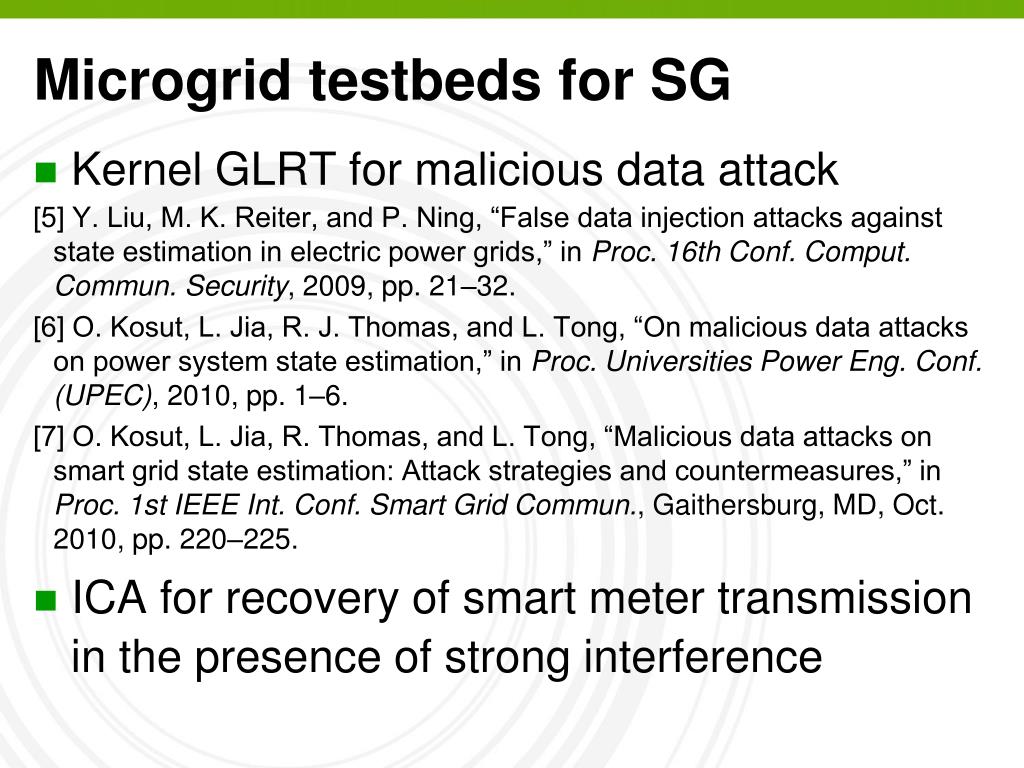 Microgrid testbeds for SG

Kernel GLRT for malicious data attack

[5] Y. Liu, M. K. Reiter, and P. Ning, “False data injection attacks against state estimation in electric power grids,” in Proc. 16th Conf. Comput. Commun. Security, 2009, pp. 21–32.

[6] O. Kosut, L. Jia, R. J. Thomas, and L. Tong, “On malicious data attacks on power system state estimation,” in Proc. Universities Power Eng. Conf. (UPEC), 2010, pp. 1–6.

[7] O. Kosut, L. Jia, R. Thomas, and L. Tong, “Malicious data attacks on smart grid state estimation: Attack strategies and countermeasures,” in Proc. 1st IEEE Int. Conf. Smart Grid Commun., Gaithersburg, MD, Oct. 2010, pp. 220–225.

ICA for recovery of smart meter transmission in the presence of strong interference